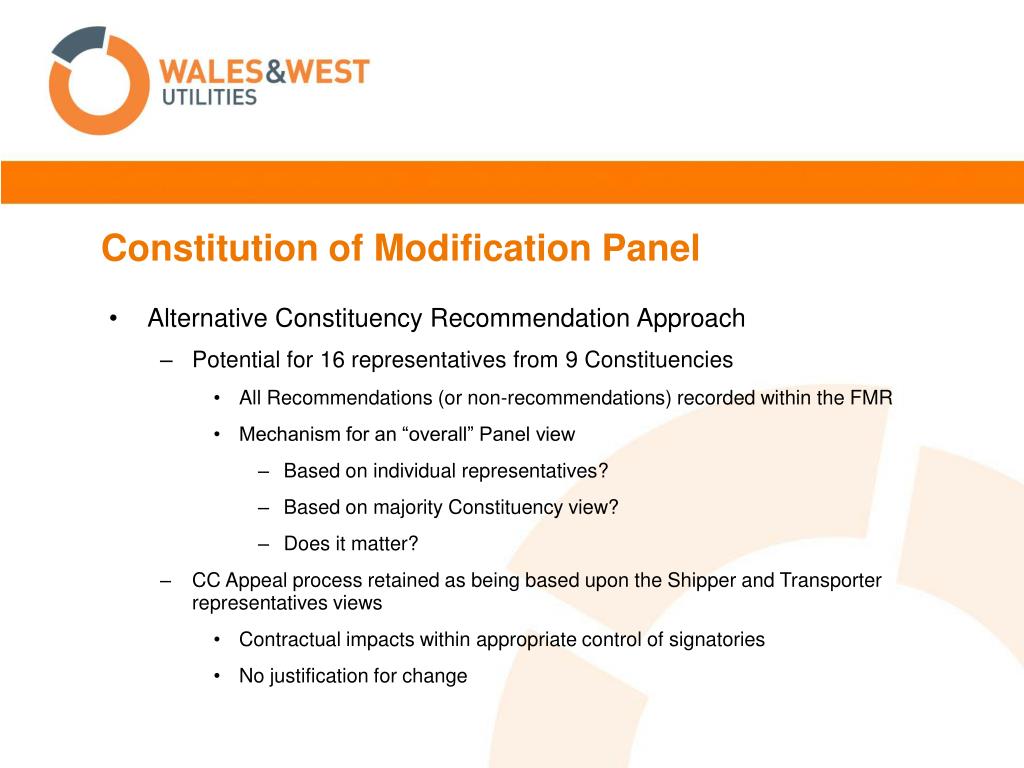 WALES&WEST
UTILITIES

Constitution of Modification Panel

• Alternative Constituency Recommendation Approach
– Potential for 16 representatives from 9 Constituencies
• All Recommendations (or non-recommendations) recorded within the FMR
• Mechanism for an “overall” Panel view
– Based on individual representatives?
– Based on majority Constituency view?
– Does it matter?
– CC Appeal process retained as being based upon the Shipper and Transporter representatives views
• Contractual impacts within appropriate control of signatories
• No justification for change